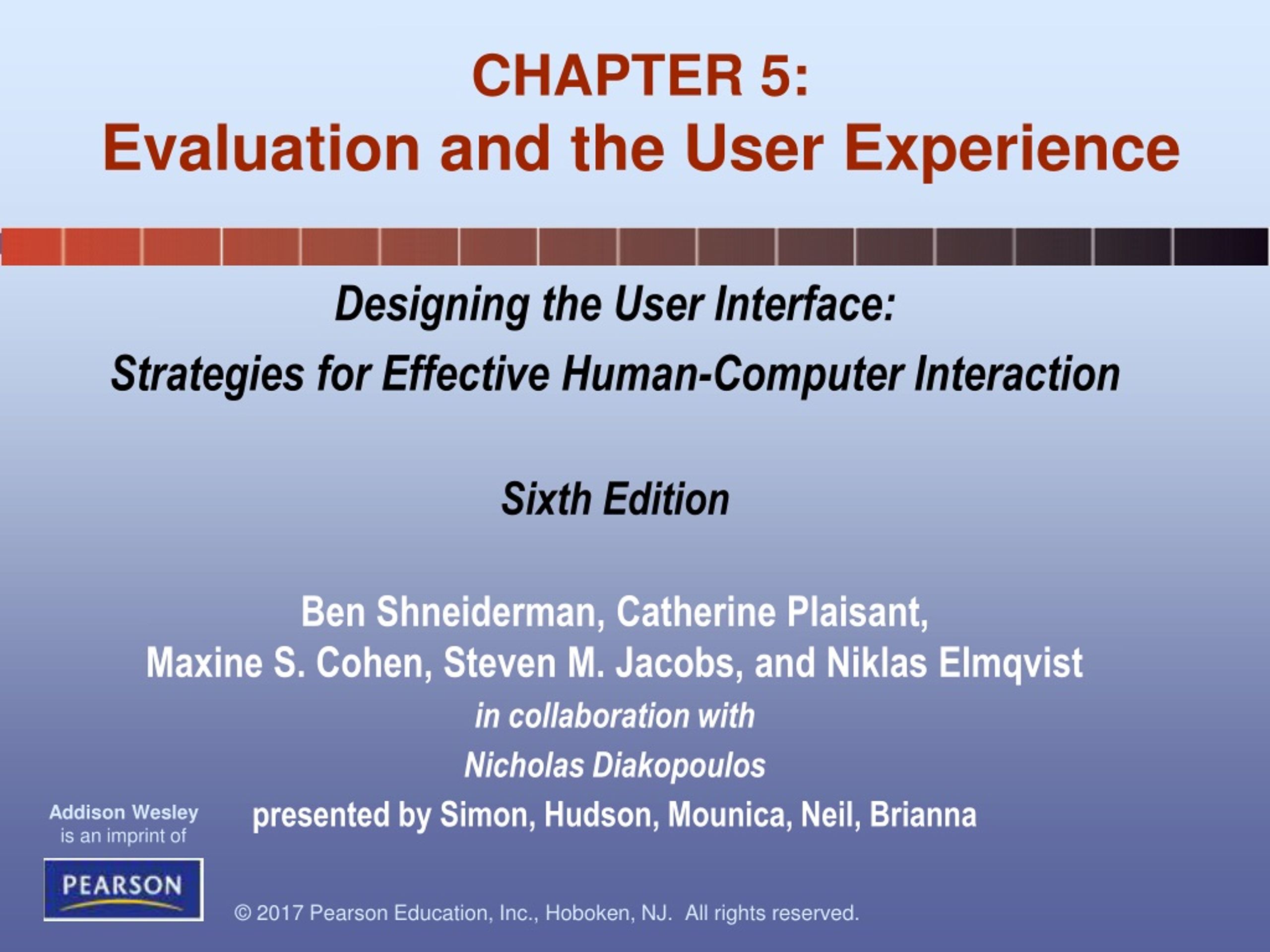 CHAPTER 5:
Evaluation and the User Experience

Designing the User Interface:
Strategies for Effective Human-Computer Interaction

Sixth Edition

Ben Shneiderman, Catherine Plaisant,
Maxine S. Cohen, Steven M. Jacobs, and Niklas Elmqvist
in collaboration with
Nicholas Diakopoulos
presented by Simon, Hudson, Mounica, Neil, Brianna

Addison Wesley
is an imprint of

PEARSON

© 2017 Pearson Education, Inc., Hoboken, NJ. All rights reserved.